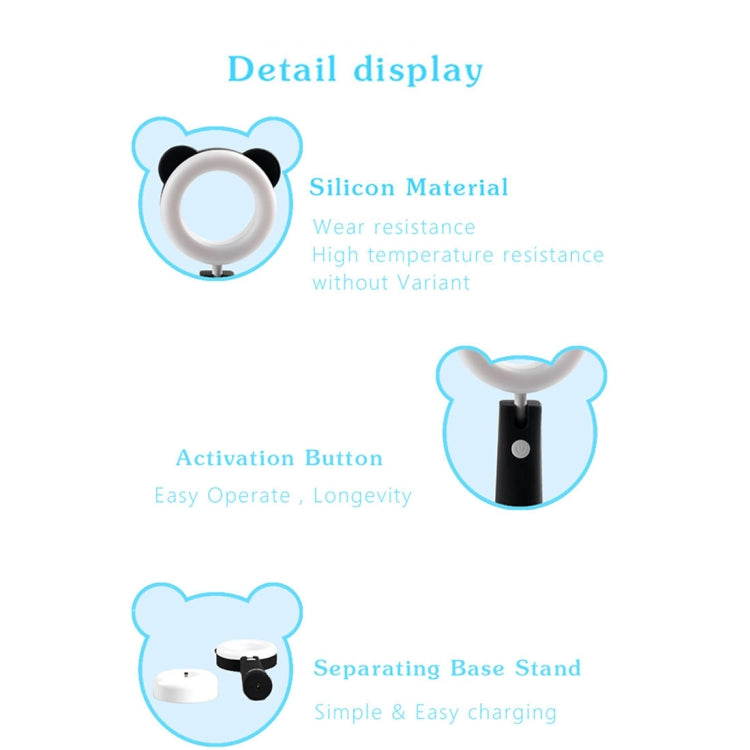 Detail display

Silicon Material

Wear resistance
High temperature resistance
without Variant

Activation Button

Easy Operate , Longevity

Separating Base Stand

Simple & Easy charging